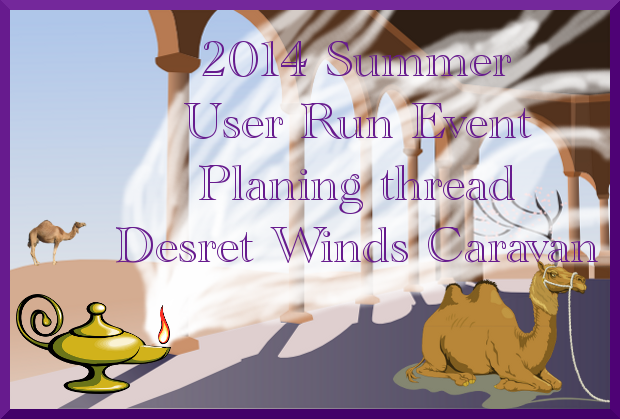 2014 Summer
User Run Event
Planing thread
Desret Winds Caravan